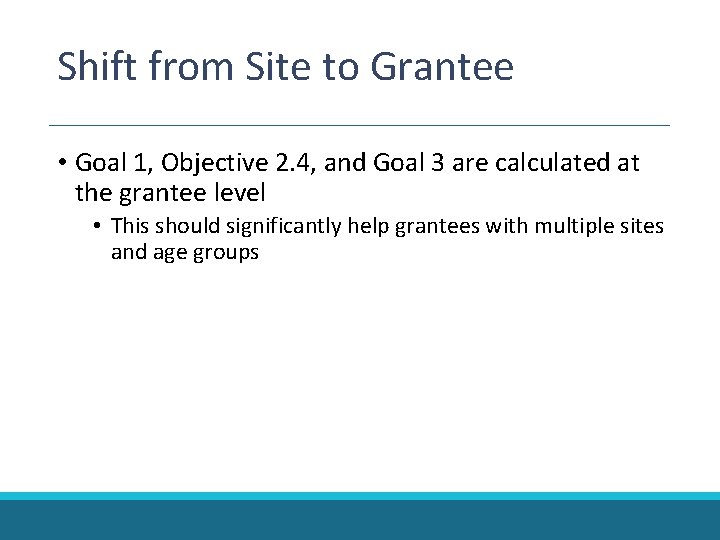 Shift from Site to Grantee

• Goal 1, Objective 2.4, and Goal 3 are calculated at the grantee level
  • This should significantly help grantees with multiple sites and age groups